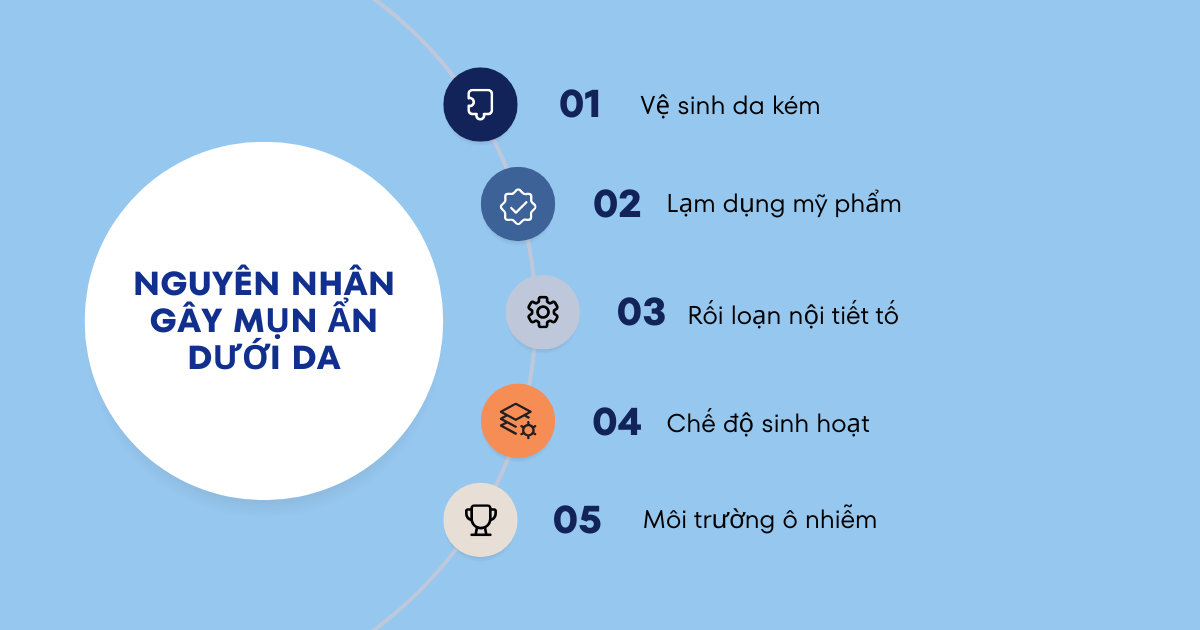 NGUYÊN NHÂN GÂY MỤN ẨN DƯỚI DA

01 Vệ sinh da kém

02 Lạm dụng mỹ phẩm

03 Rối loạn nội tiết tố

04 Chế độ sinh hoạt

05 Môi trường ô nhiễm